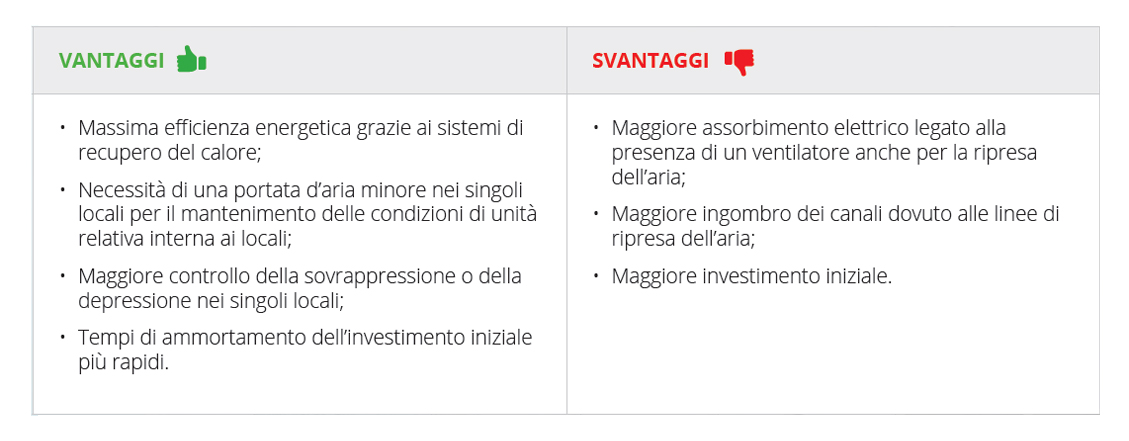 | VANTAGGI | SVANTAGGI |
|---|---|
| • Massima efficienza energetica grazie ai sistemi di recupero del calore; • Necessità di una portata d'aria minore nei singoli locali per il mantenimento delle condizioni di unità relativa interna ai locali; • Maggiore controllo della sovrappressione o della depressione nei singoli locali; • Tempi di ammortamento dell'investimento iniziale più rapidi. | • Maggiore assorbimento elettrico legato alla presenza di un ventilatore anche per la ripresa dell'aria; • Maggiore ingombro dei canali dovuto alle linee di ripresa dell'aria; • Maggiore investimento iniziale. |